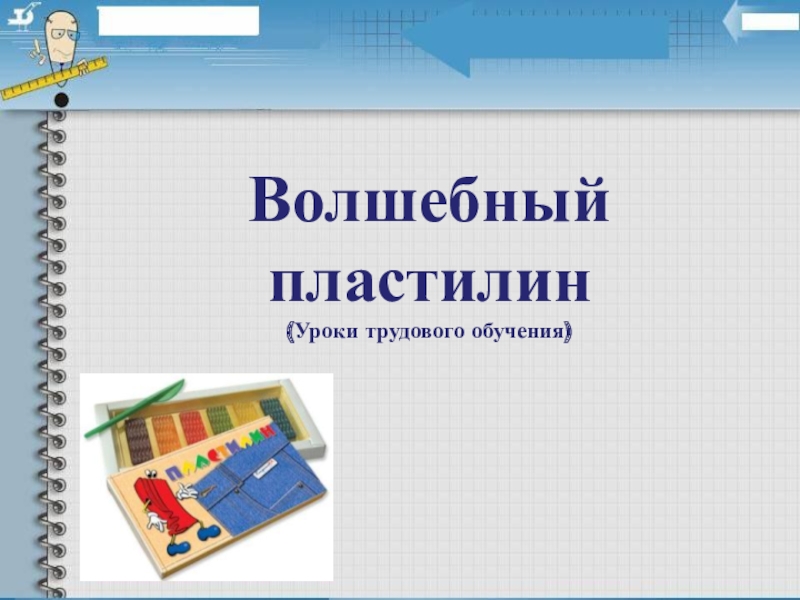 Волшебный пластилин
(Уроки трудового обучения)

ПЛАСТИЛИН